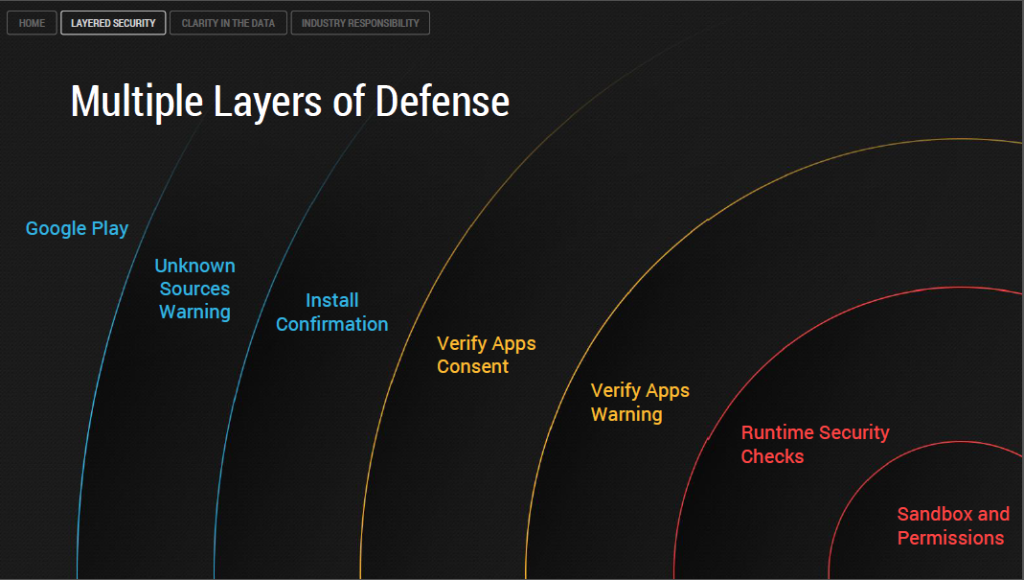 HOME LAYERED SECURITY CLARITY IN THE DATA INDUSTRY RESPONSIBILITY

Multiple Layers of Defense

Google Play

Unknown Sources Warning

Install Confirmation

Verify Apps Consent

Verify Apps Warning

Runtime Security Checks

Sandbox and Permissions